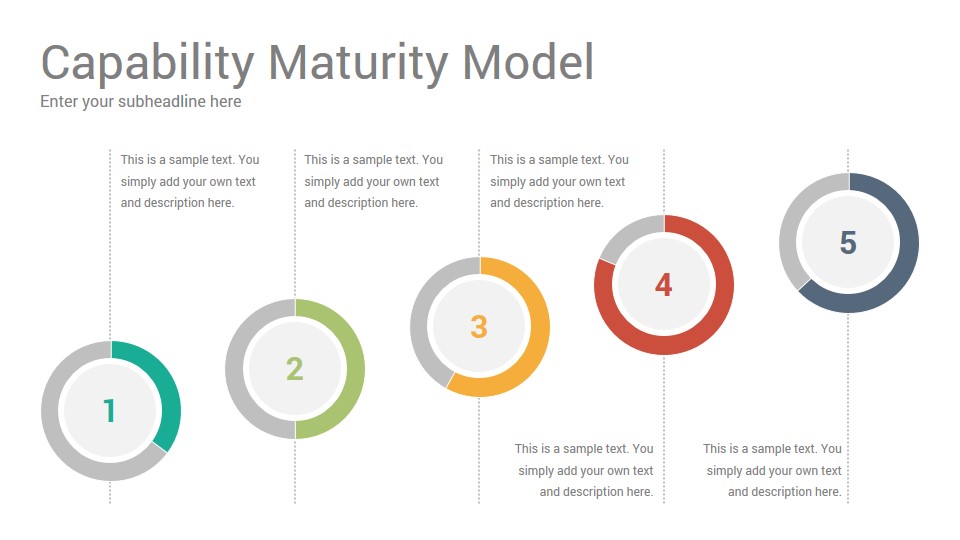 Capability Maturity Model
Enter your subheadline here

This is a sample text. You simply add your own text and description here.

This is a sample text. You simply add your own text and description here.

This is a sample text. You simply add your own text and description here.

1

2

3

4

5

This is a sample text. You simply add your own text and description here.

This is a sample text. You simply add your own text and description here.